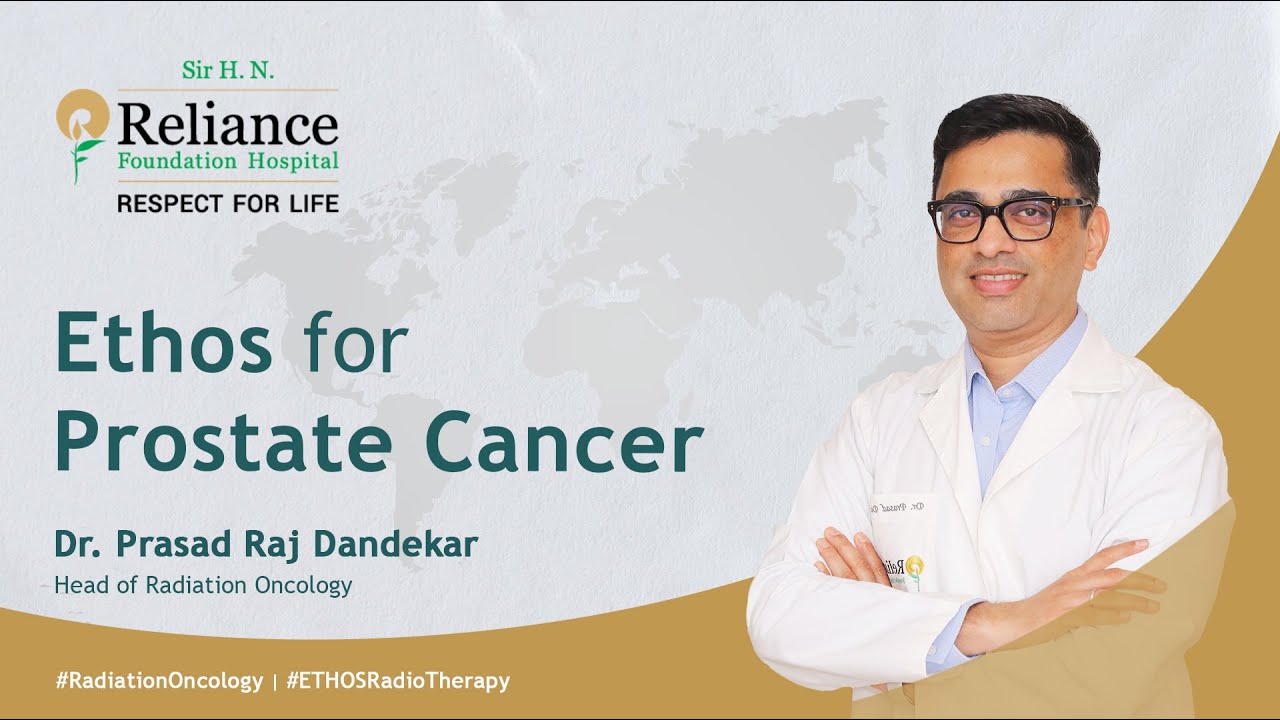 Sir H. N.
Reliance
Foundation Hospital
RESPECT FOR LIFE

Ethos for
Prostate Cancer

Dr. Prasad Raj Dandekar
Head of Radiation Oncology

#RadiationOncology | #ETHOSRadioTherapy